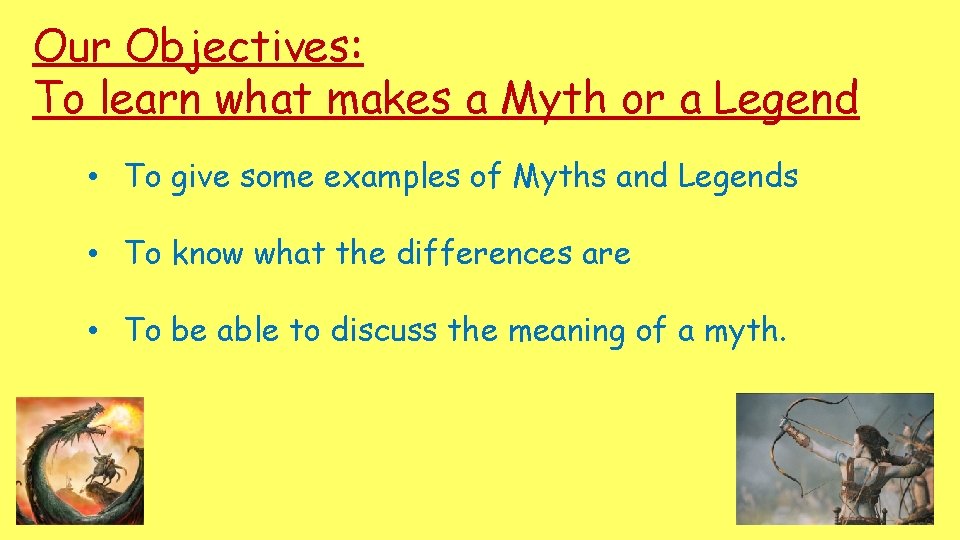 Our Objectives:
To learn what makes a Myth or a Legend

• To give some examples of Myths and Legends

• To know what the differences are

• To be able to discuss the meaning of a myth.